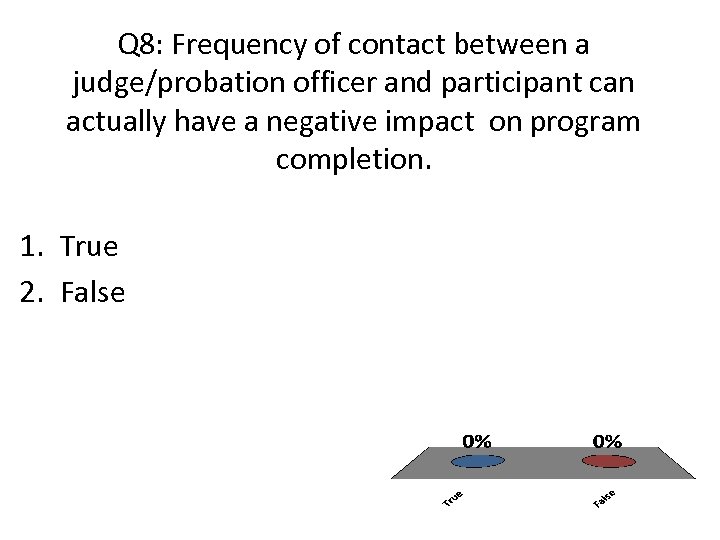 Q8: Frequency of contact between a judge/probation officer and participant can actually have a negative impact on program completion.

1. True
2. False

0%
0%
True
False